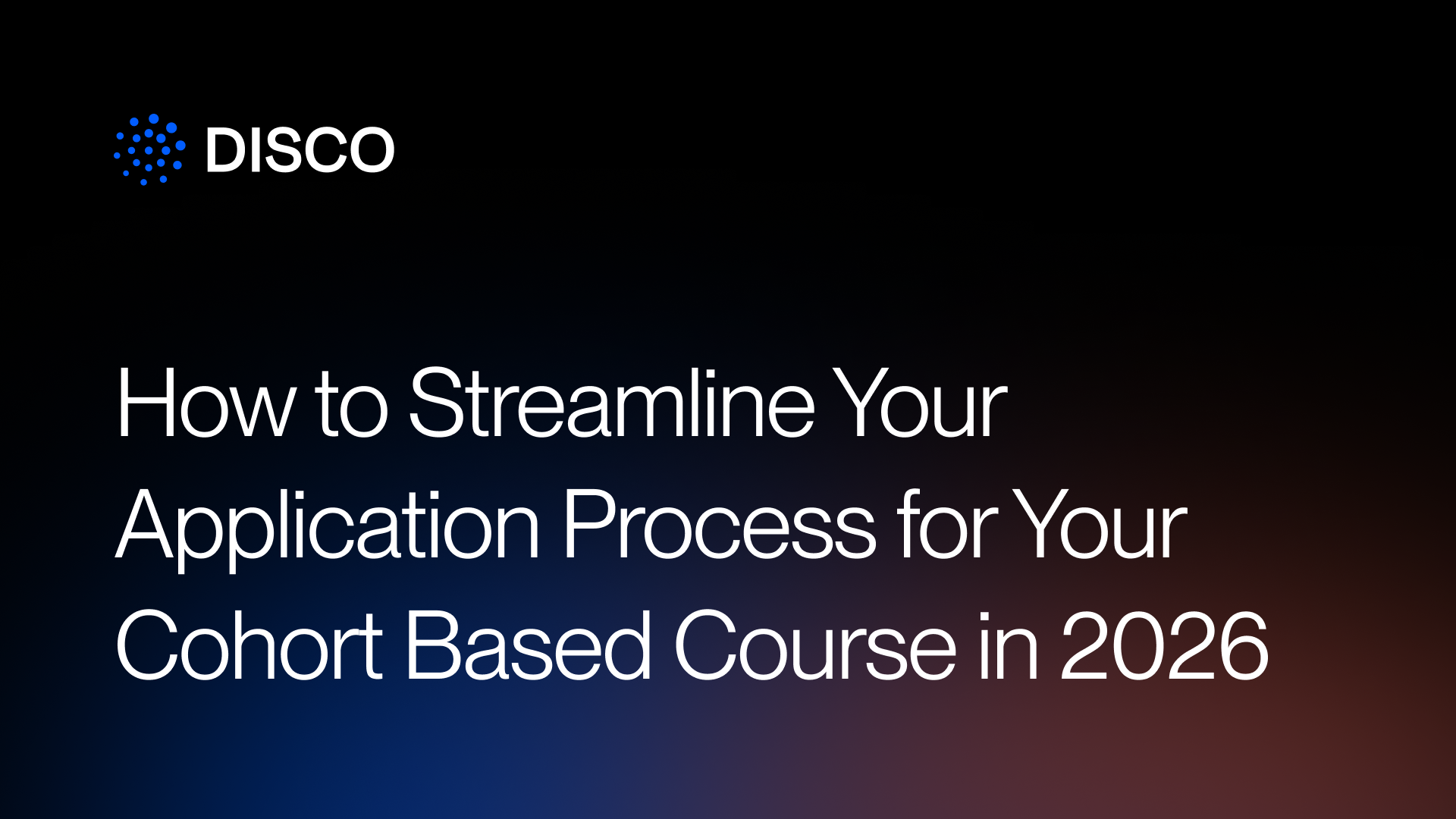 DISCO

How to Streamline Your Application Process for Your Cohort Based Course in 2026